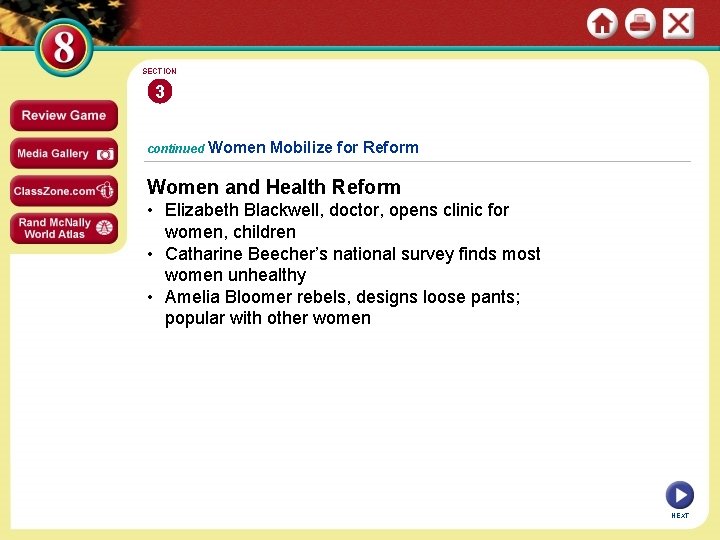 8

Review Game

Media Gallery

ClassZone.com

Rand McNally World Atlas

SECTION
3

continued Women Mobilize for Reform

Women and Health Reform
• Elizabeth Blackwell, doctor, opens clinic for women, children
• Catharine Beecher’s national survey finds most women unhealthy
• Amelia Bloomer rebels, designs loose pants; popular with other women

NEXT